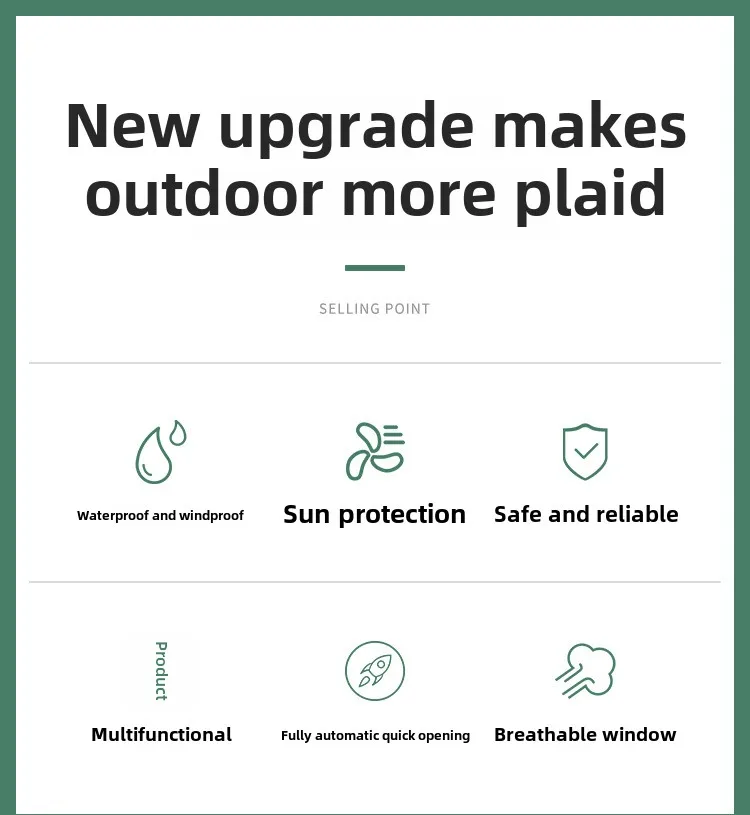 New upgrade makes outdoor more plaid

SELLING POINT

Waterproof and windproof

Sun protection

Safe and reliable

Product

Multifunctional

Fully automatic quick opening

Breathable window